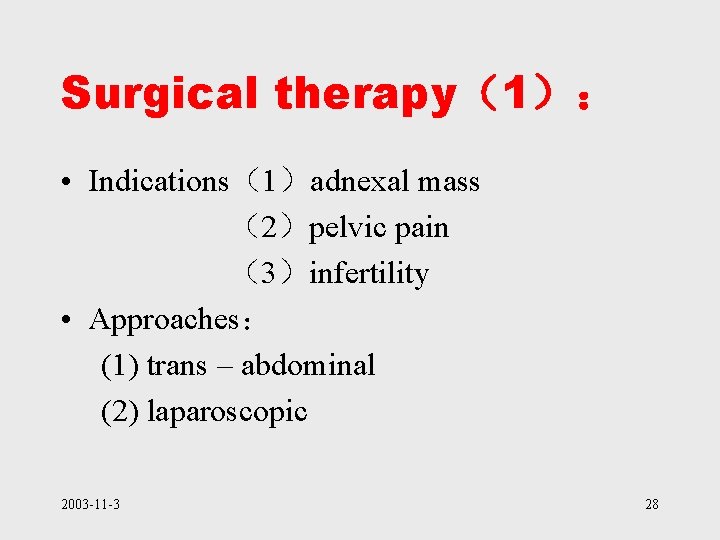 Surgical therapy（1）：

• Indications（1）adnexal mass
（2）pelvic pain
（3）infertility

• Approaches：
(1) trans – abdominal
(2) laparoscopic

2003-11-3

28